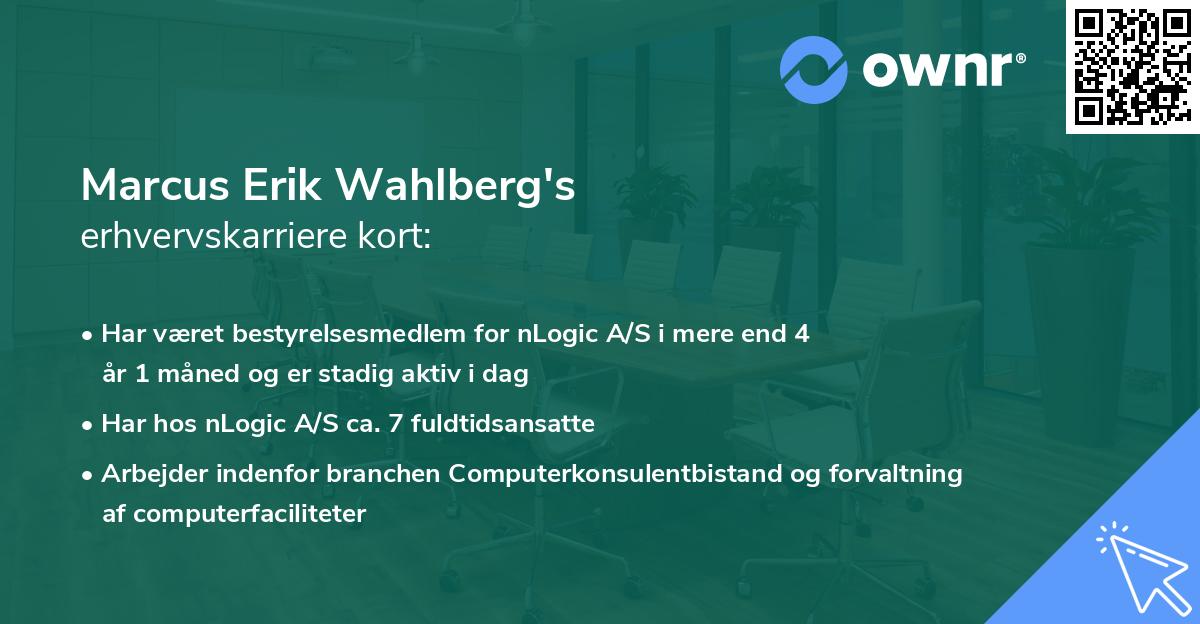 ownr®

Marcus Erik Wahlberg's
erhvervskarriere kort:

• Har været bestyrelsesmedlem for nLogic A/S i mere end 4 år 1 måned og er stadig aktiv i dag

• Har hos nLogic A/S ca. 7 fuldtidsansatte

• Arbejder indenfor branchen Computerkonsulentbistand og forvaltning af computerfaciliteter